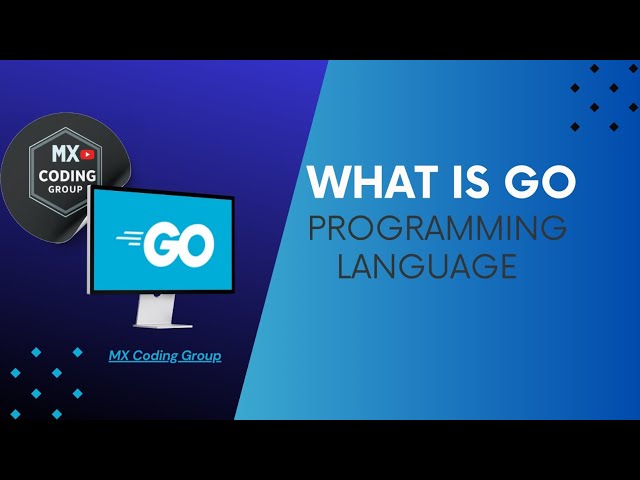 MX
CODING
GROUP

GO

MX Coding Group

WHAT IS GO
PROGRAMMING
LANGUAGE